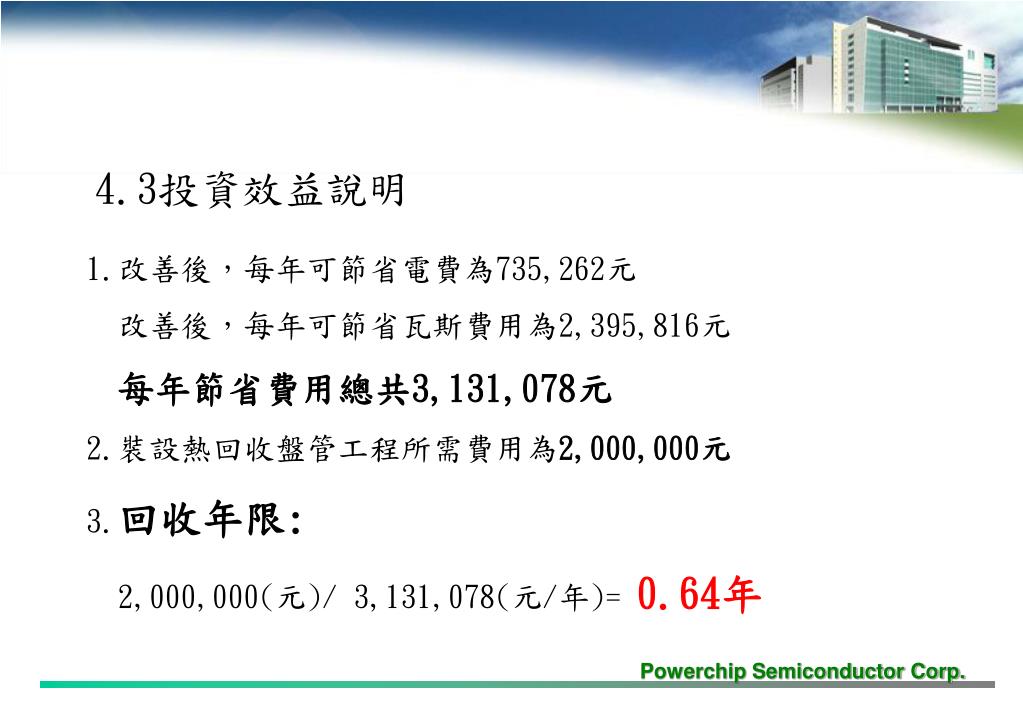 4.3投資效益說明

1.改善後，每年可節省電費為735,262元

改善後，每年可節省瓦斯費用為2,395,816元

每年節省費用總共3,131,078元

2.裝設熱回收盤管工程所需費用為2,000,000元

3.回收年限:

2,000,000(元)/ 3,131,078(元/年)= 0.64年

Powerchip Semiconductor Corp.